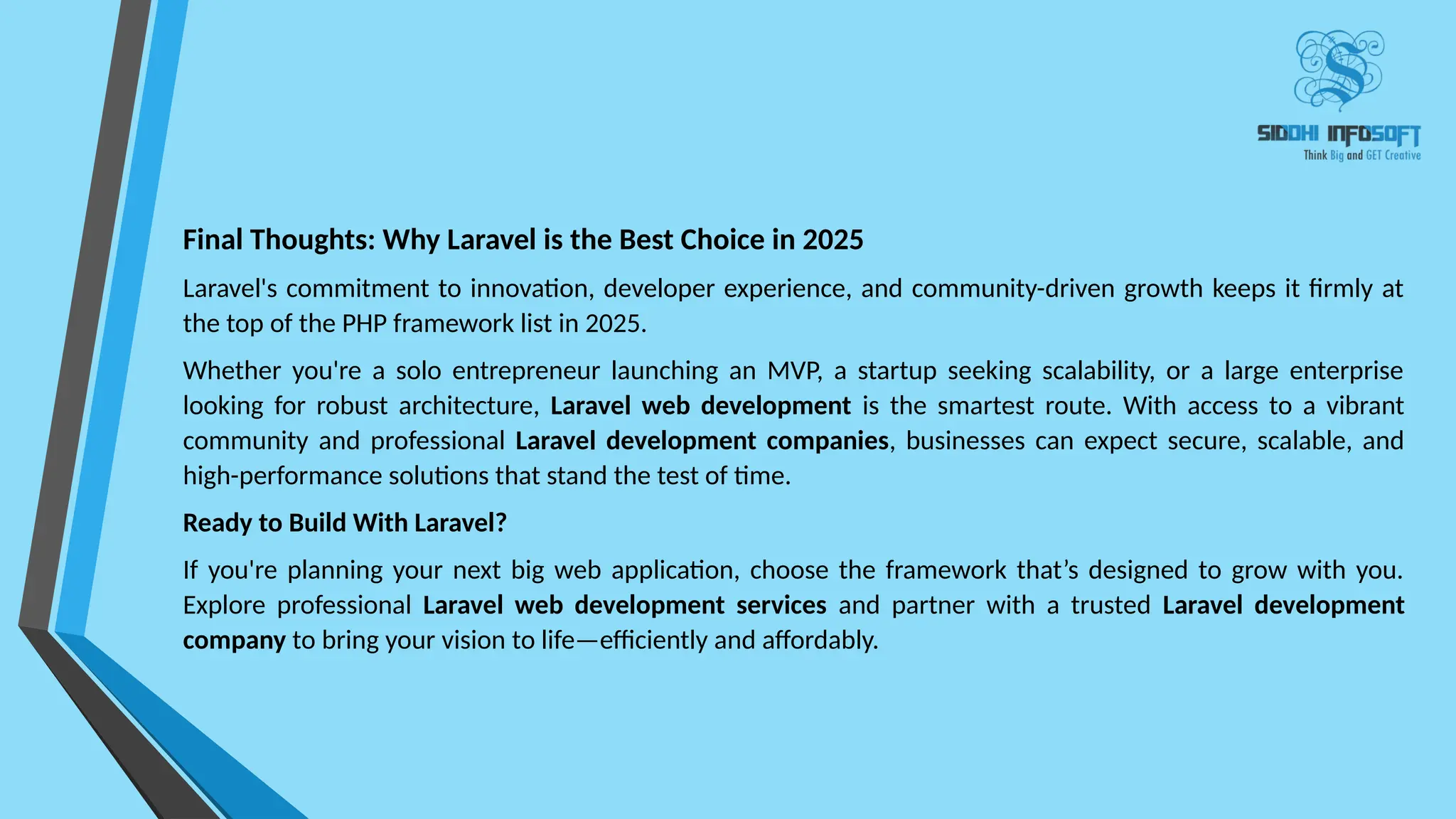 SIDDHI INFOSOFT
Think Big and GET Creative

Final Thoughts: Why Laravel is the Best Choice in 2025

Laravel's commitment to innovation, developer experience, and community-driven growth keeps it firmly at the top of the PHP framework list in 2025.

Whether you're a solo entrepreneur launching an MVP, a startup seeking scalability, or a large enterprise looking for robust architecture, Laravel web development is the smartest route. With access to a vibrant community and professional Laravel development companies, businesses can expect secure, scalable, and high-performance solutions that stand the test of time.

Ready to Build With Laravel?

If you're planning your next big web application, choose the framework that’s designed to grow with you. Explore professional Laravel web development services and partner with a trusted Laravel development company to bring your vision to life—efficiently and affordably.